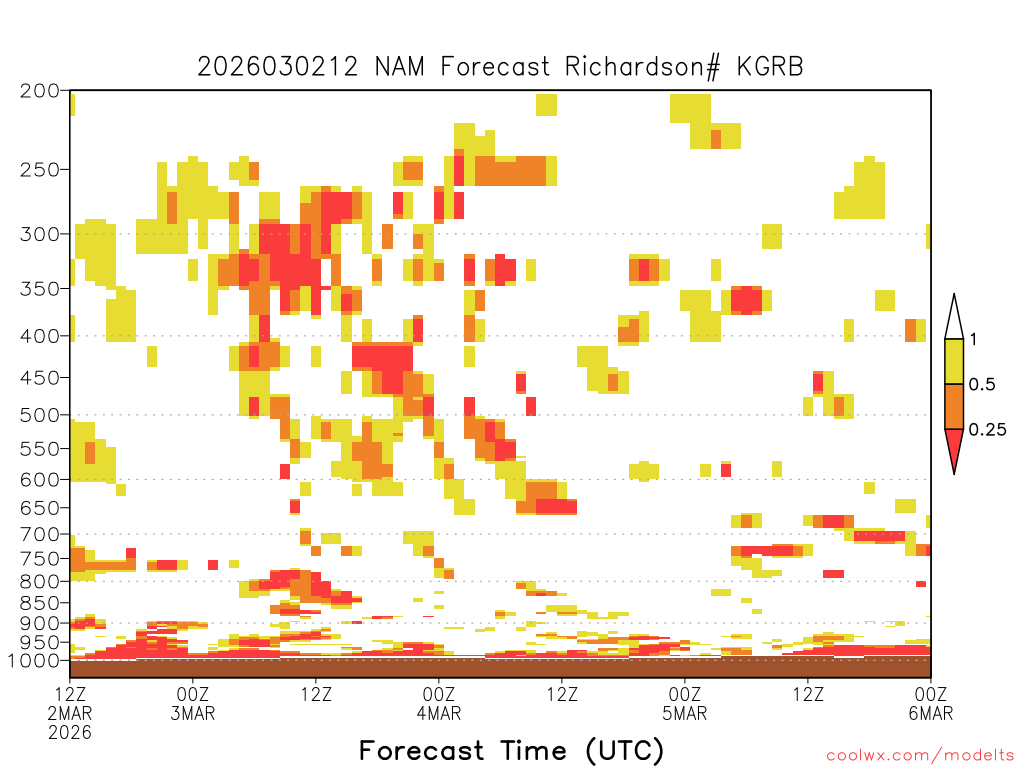 2026030212 NAM Forecast Richardson# KGRB

200
250
300
350
400
450
500
550
600
650
700
750
800
850
900
950
1000

1
0.5
0.25

12Z 2MAR 2026
00Z 3MAR
12Z
00Z 4MAR
12Z
00Z 5MAR
12Z
00Z 6MAR

Forecast Time (UTC)

coolwx.com/modelts